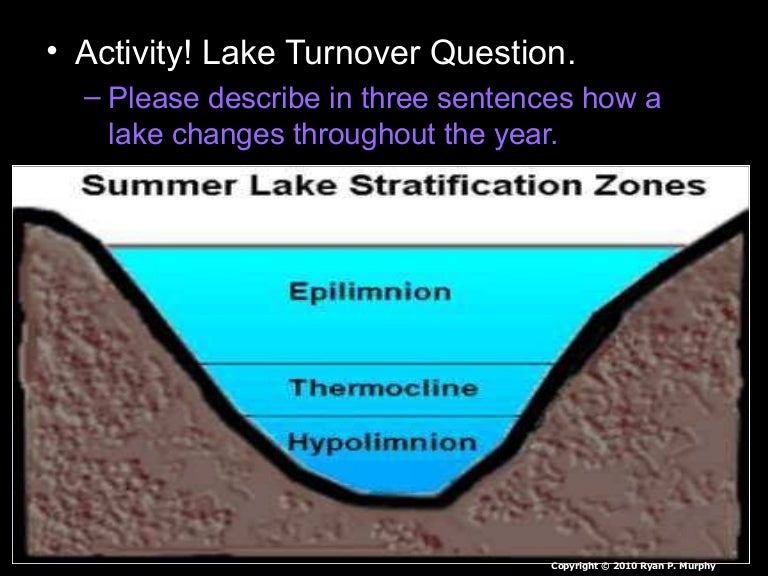 • Activity! Lake Turnover Question.

– Please describe in three sentences how a lake changes throughout the year.

Summer Lake Stratification Zones

Epilimnion

Thermocline

Hypolimnion

Copyright © 2010 Ryan P. Murphy